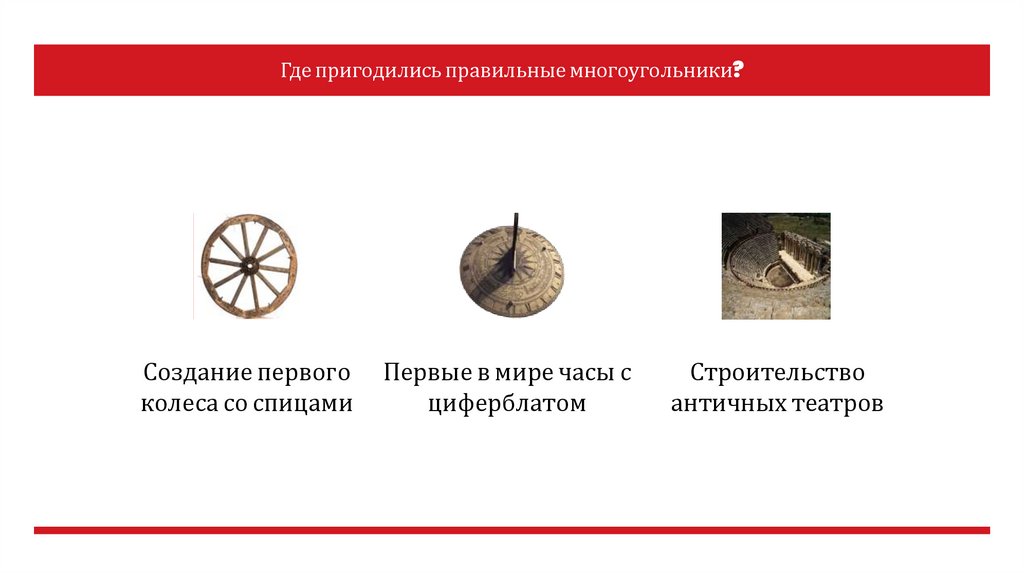 Где пригодились правильные многоугольники?

Создание первого колеса со спицами

Первые в мире часы с циферблатом

Строительство античных театров